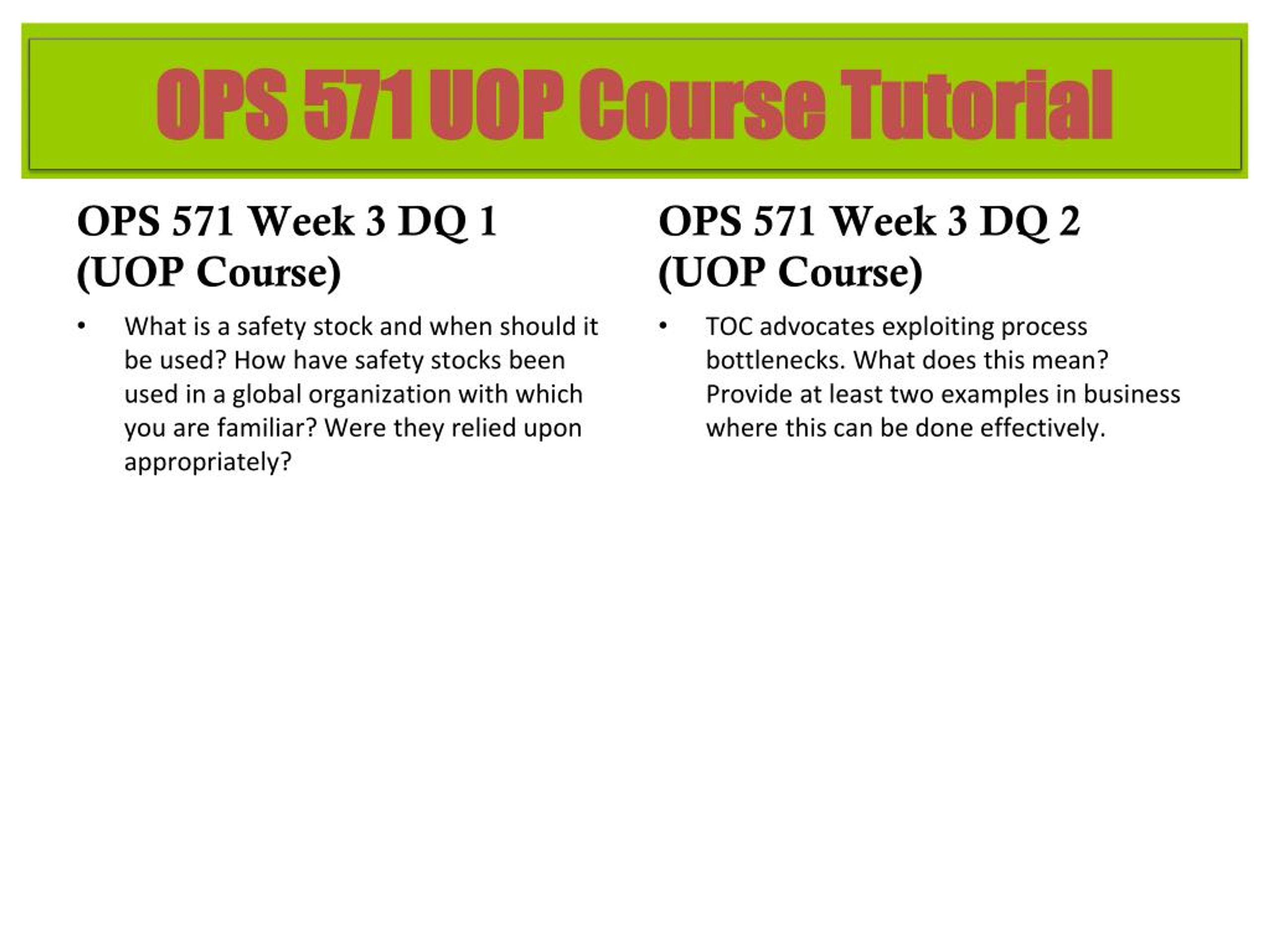 OPS 571 UOP Course Tutorial

OPS 571 Week 3 DQ 1 (UOP Course)

• What is a safety stock and when should it be used? How have safety stocks been used in a global organization with which you are familiar? Were they relied upon appropriately?

OPS 571 Week 3 DQ 2 (UOP Course)

• TOC advocates exploiting process bottlenecks. What does this mean? Provide at least two examples in business where this can be done effectively.